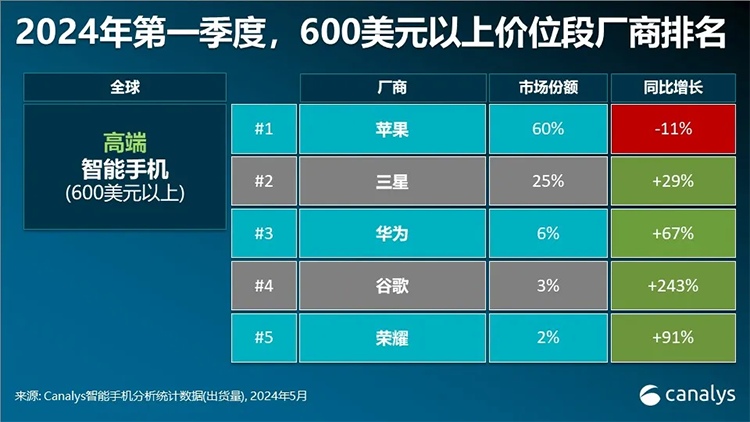 2024年第一季度，600美元以上价位段厂商排名

全球

高端
智能手机
(600美元以上)

| | 厂商 | 市场份额 | 同比增长 |
|---|---|---|---|
| #1 | 苹果 | 60% | -11% |
| #2 | 三星 | 25% | +29% |
| #3 | 华为 | 6% | +67% |
| #4 | 谷歌 | 3% | +243% |
| #5 | 荣耀 | 2% | +91% |

来源: Canalys智能手机分析统计数据(出货量), 2024年5月

canalys